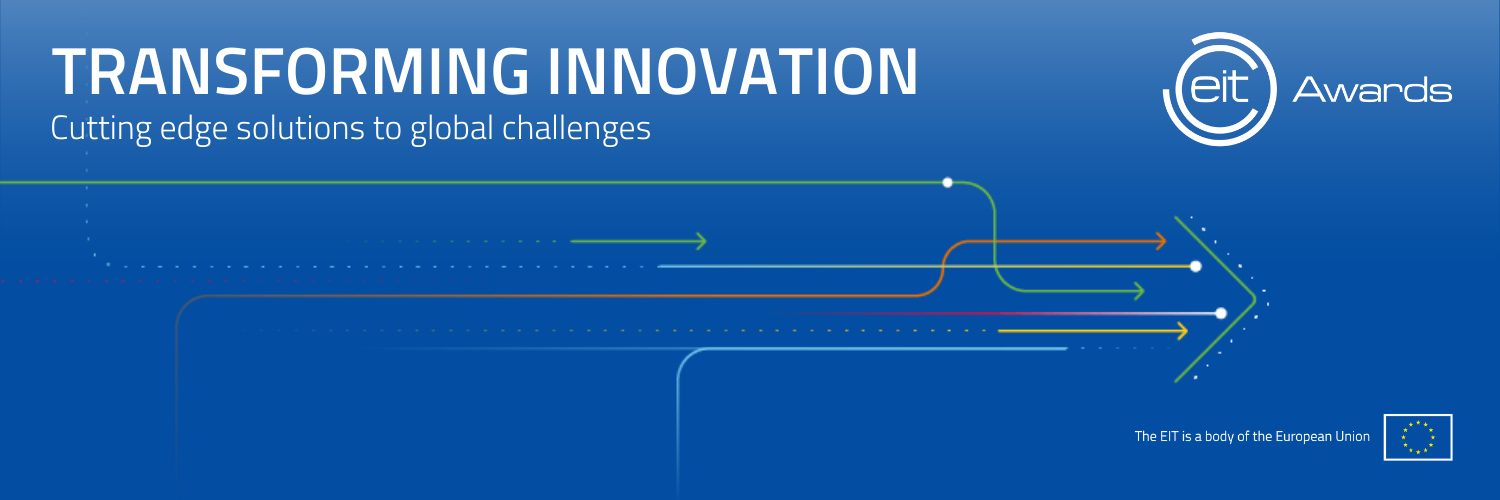 TRANSFORMING INNOVATION
Cutting edge solutions to global challenges

eit Awards

The EIT is a body of the European Union